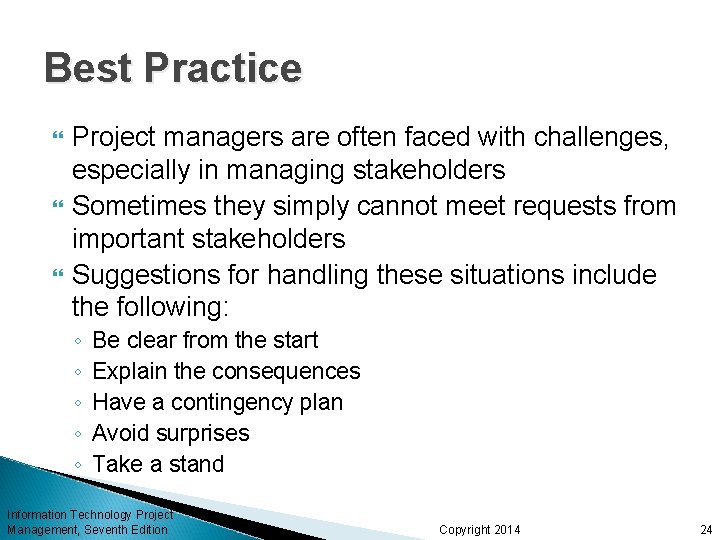 Best Practice

Project managers are often faced with challenges, especially in managing stakeholders

Sometimes they simply cannot meet requests from important stakeholders

Suggestions for handling these situations include the following:

◦ Be clear from the start
◦ Explain the consequences
◦ Have a contingency plan
◦ Avoid surprises
◦ Take a stand

Information Technology Project Management, Seventh Edition

Copyright 2014

24